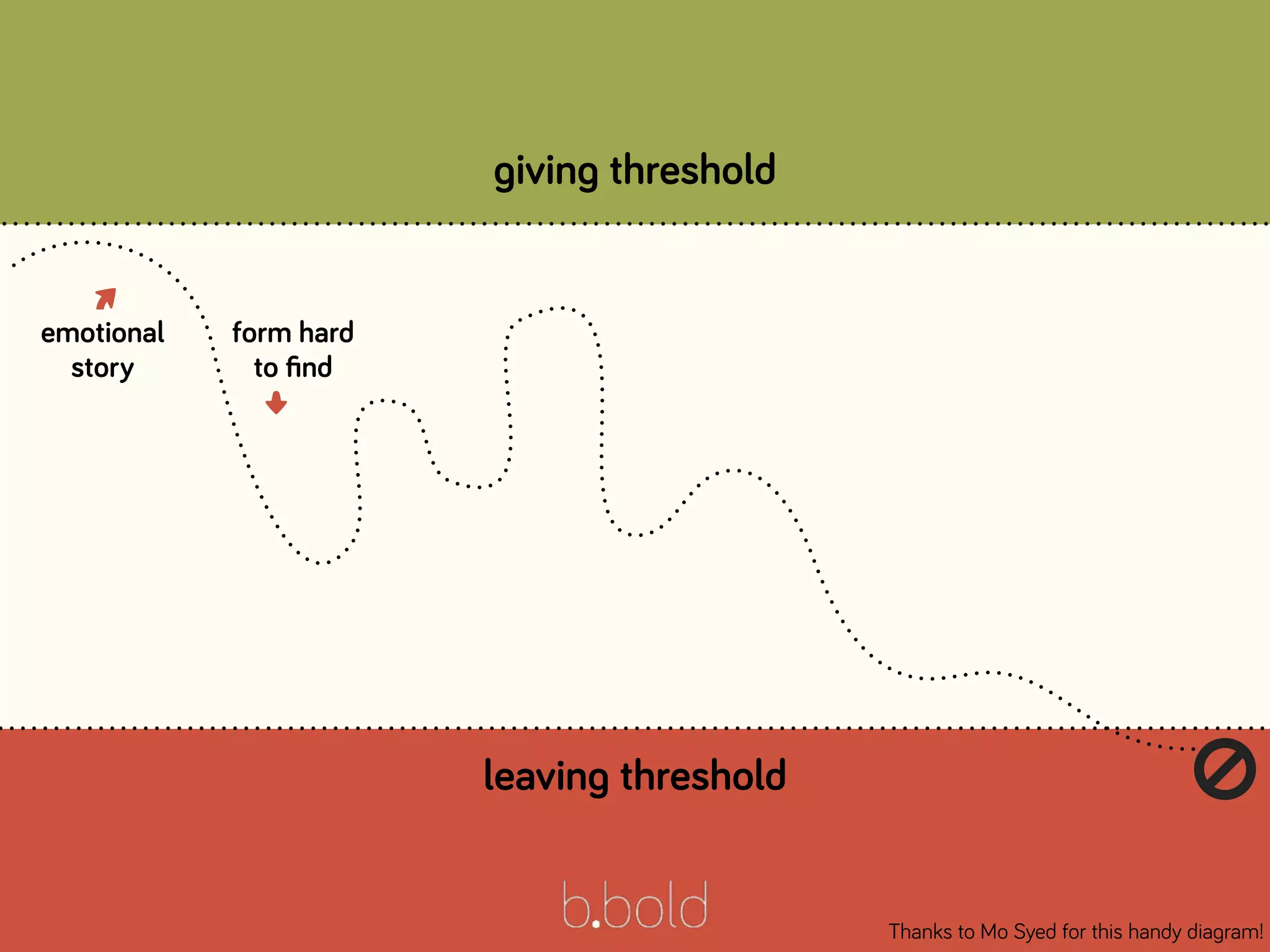 giving threshold

emotional story

form hard to find

leaving threshold

b.bold

Thanks to Mo Syed for this handy diagram!